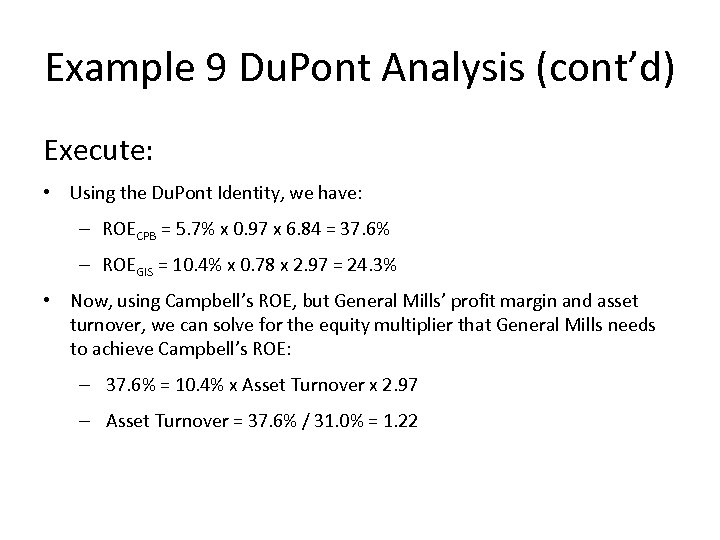 Example 9 DuPont Analysis (cont'd)

Execute:

• Using the DuPont Identity, we have:

– $ROE_{CPB}$ = 5.7% x 0.97 x 6.84 = 37.6%

– $ROE_{GIS}$ = 10.4% x 0.78 x 2.97 = 24.3%

• Now, using Campbell's ROE, but General Mills' profit margin and asset turnover, we can solve for the equity multiplier that General Mills needs to achieve Campbell's ROE:

– 37.6% = 10.4% x Asset Turnover x 2.97

– Asset Turnover = 37.6% / 31.0% = 1.22